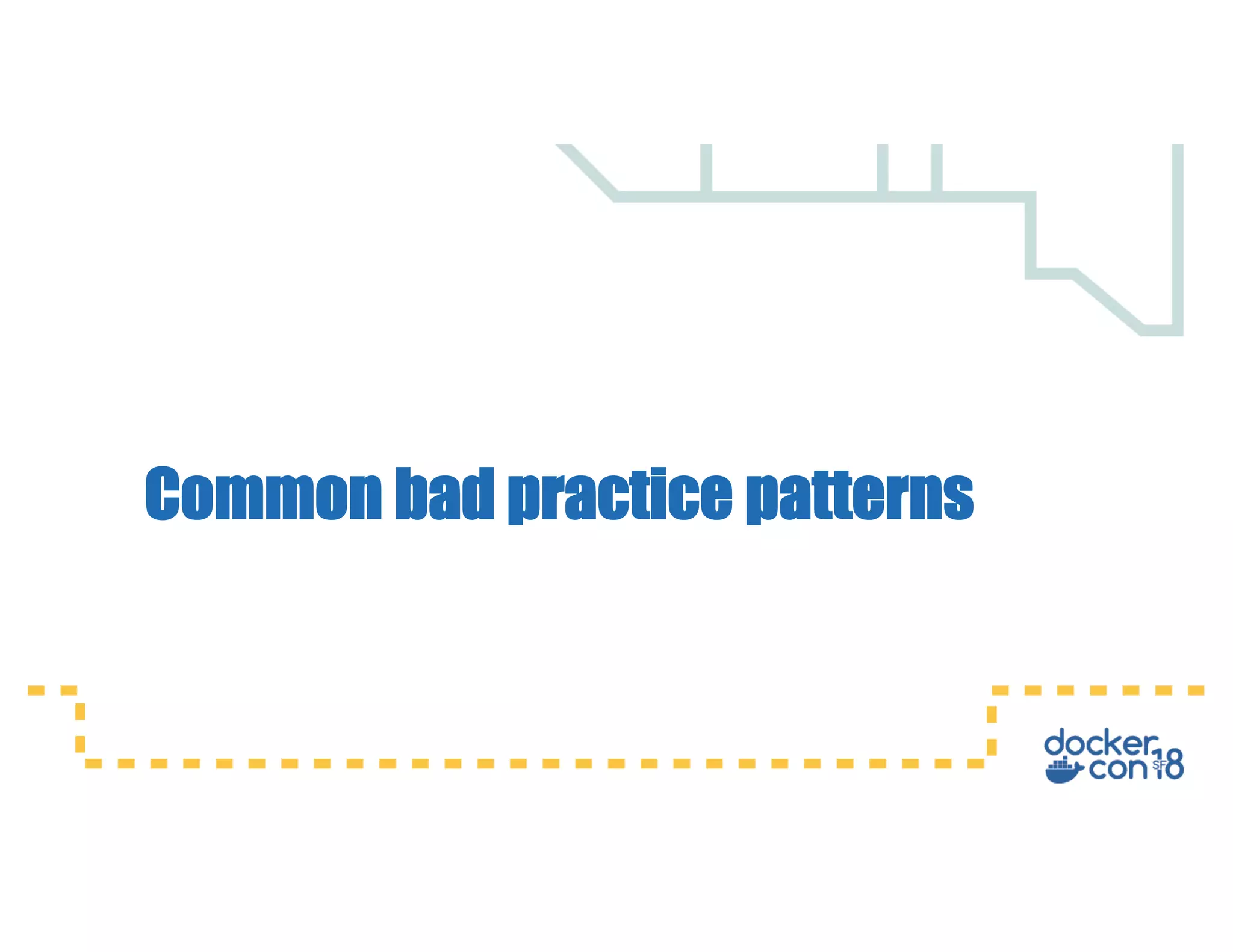 Common bad practice patterns

docker con SF 18